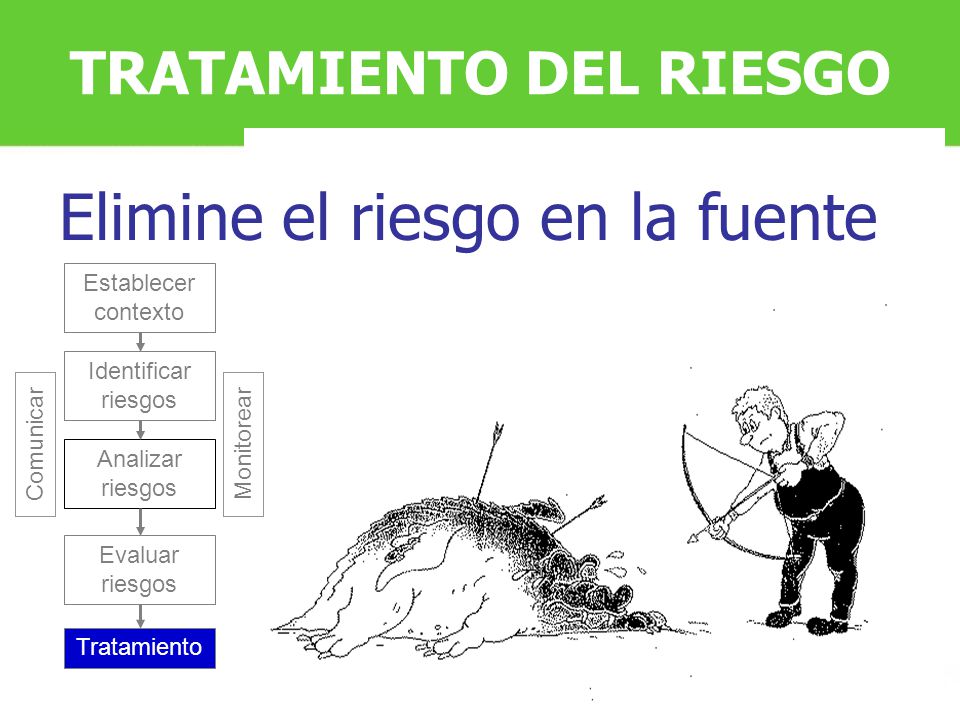 TRATAMIENTO DEL RIESGO

Elimine el riesgo en la fuente

Establecer contexto

Identificar riesgos

Analizar riesgos

Evaluar riesgos

Tratamiento

Comunicar

Monitorear